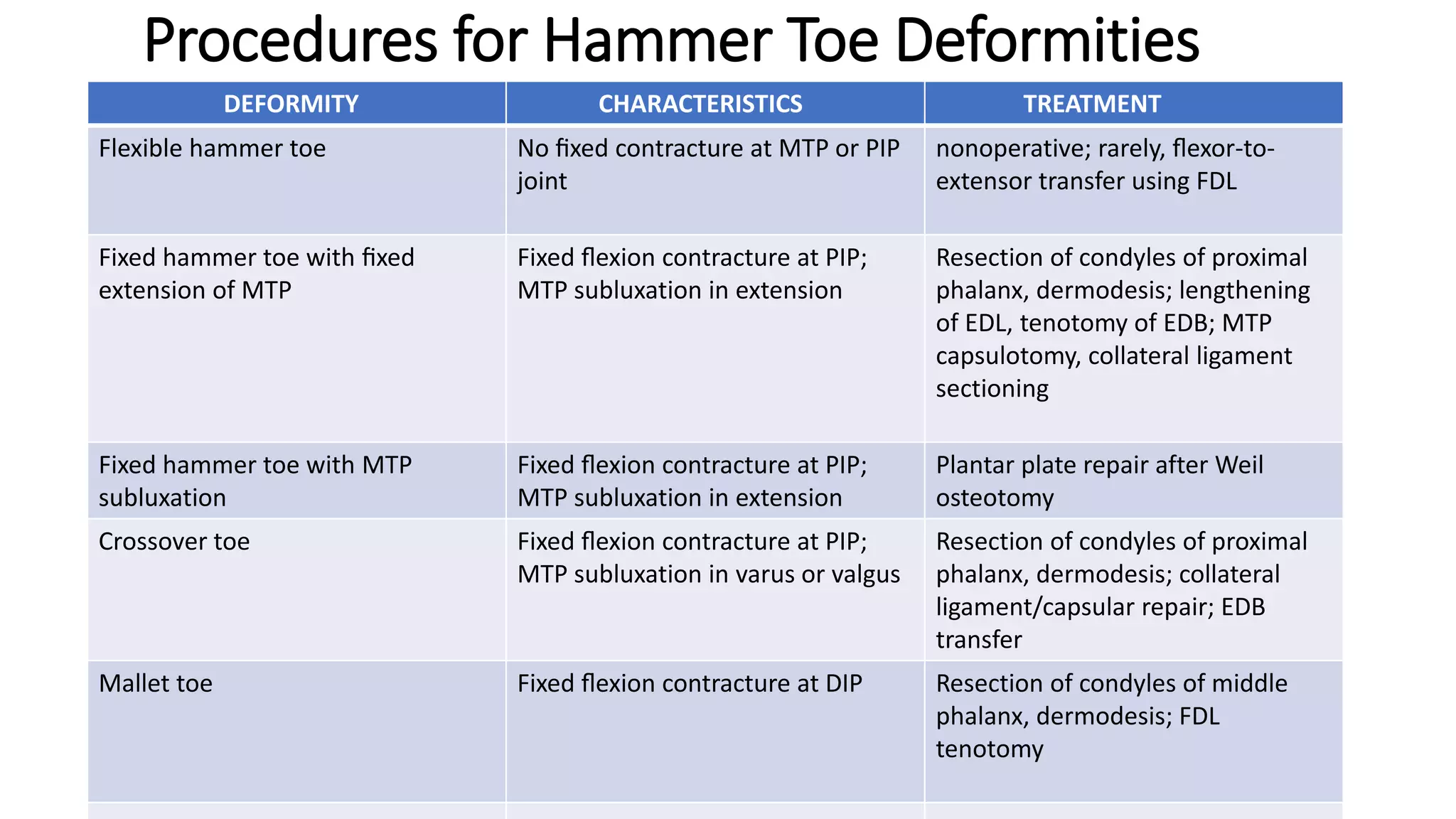 Procedures for Hammer Toe Deformities

| DEFORMITY | CHARACTERISTICS | TREATMENT |
|---|---|---|
| Flexible hammer toe | No fixed contracture at MTP or PIP joint | nonoperative; rarely, flexor-to-extensor transfer using FDL |
| Fixed hammer toe with fixed extension of MTP | Fixed flexion contracture at PIP; MTP subluxation in extension | Resection of condyles of proximal phalanx, dermodesis; lengthening of EDL, tenotomy of EDB; MTP capsulotomy, collateral ligament sectioning |
| Fixed hammer toe with MTP subluxation | Fixed flexion contracture at PIP; MTP subluxation in extension | Plantar plate repair after Weil osteotomy |
| Crossover toe | Fixed flexion contracture at PIP; MTP subluxation in varus or valgus | Resection of condyles of proximal phalanx, dermodesis; collateral ligament/capsular repair; EDB transfer |
| Mallet toe | Fixed flexion contracture at DIP | Resection of condyles of middle phalanx, dermodesis; FDL tenotomy |